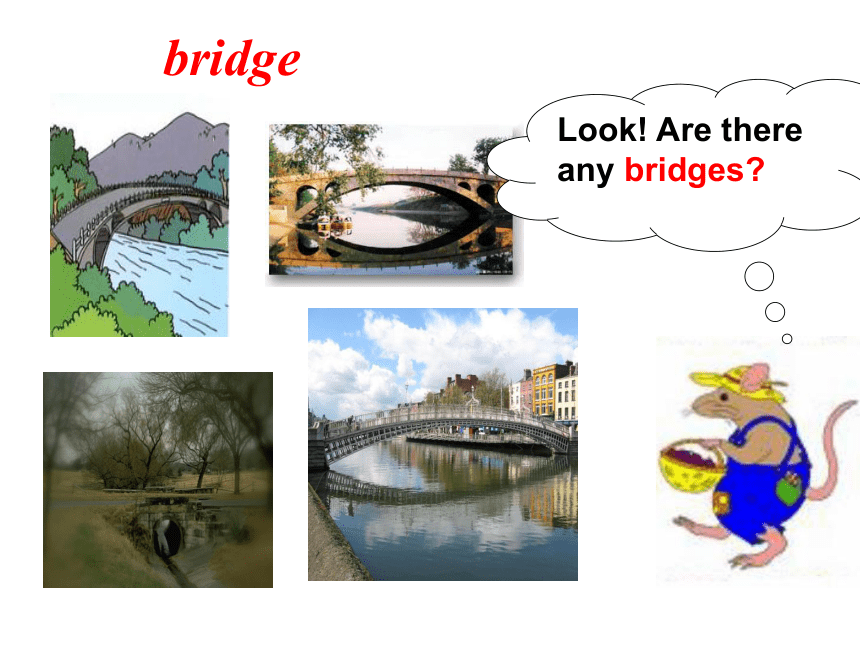 bridge

Look! Are there any bridges?